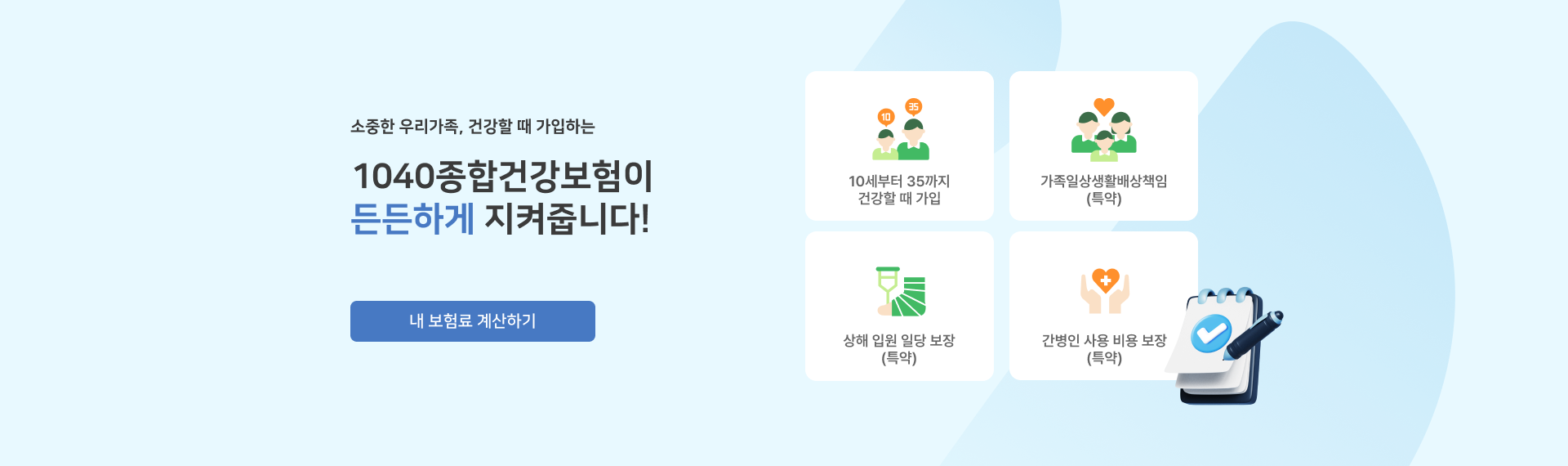 소중한 우리가족, 건강할 때 가입하는

1040종합건강보험이
든든하게 지켜줍니다!

내 보험료 계산하기

10 35

10세부터 35까지
건강할 때 가입

가족일상생활배상책임
(특약)

상해 입원 일당 보장
(특약)

간병인 사용 비용 보장
(특약)